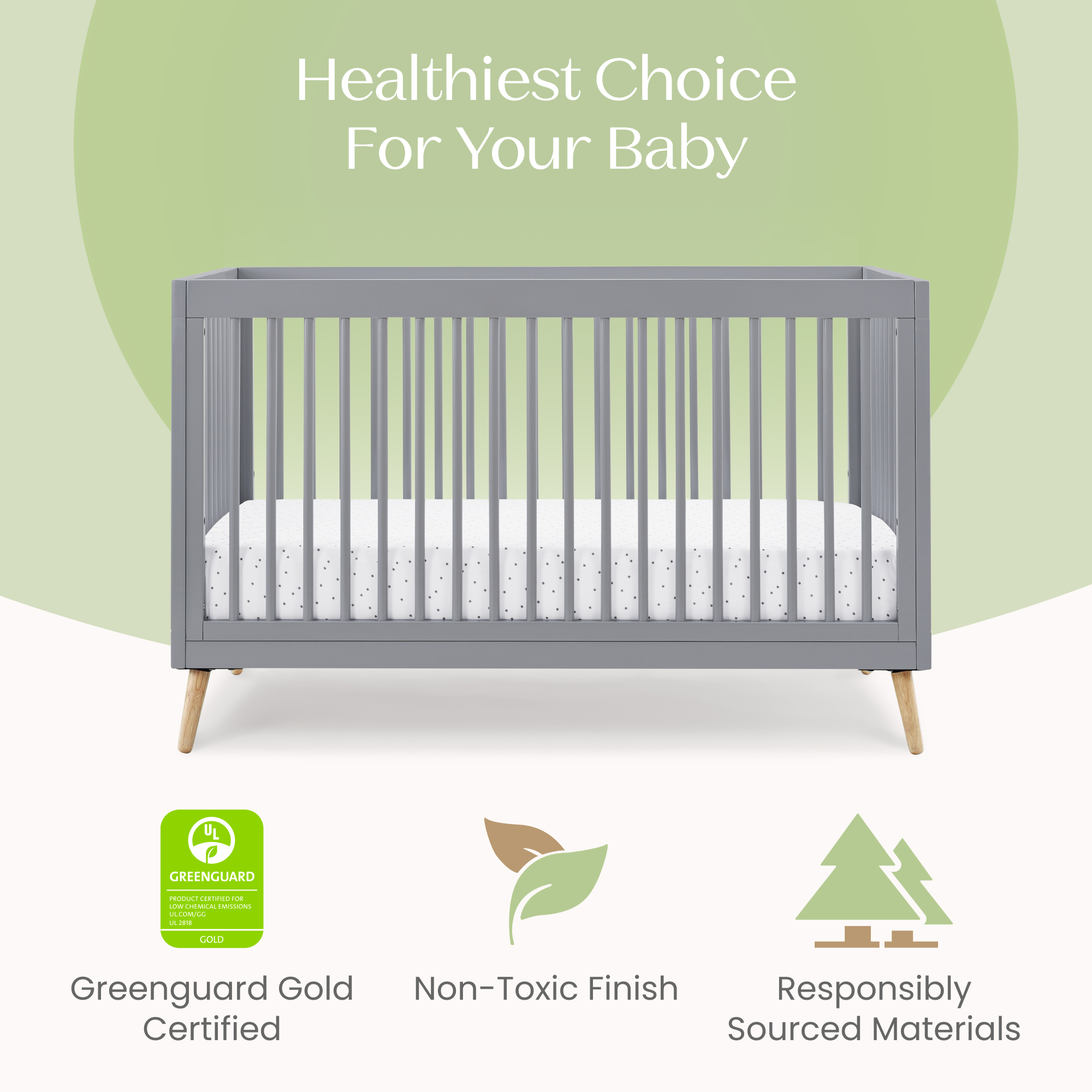 Healthiest Choice For Your Baby

UL

GREENGUARD

PRODUCT CERTIFIED FOR LOW CHEMICAL EMISSIONS UL.COM/GG UL 2818

GOLD

Greenguard Gold Certified

Non-Toxic Finish

Responsibly Sourced Materials